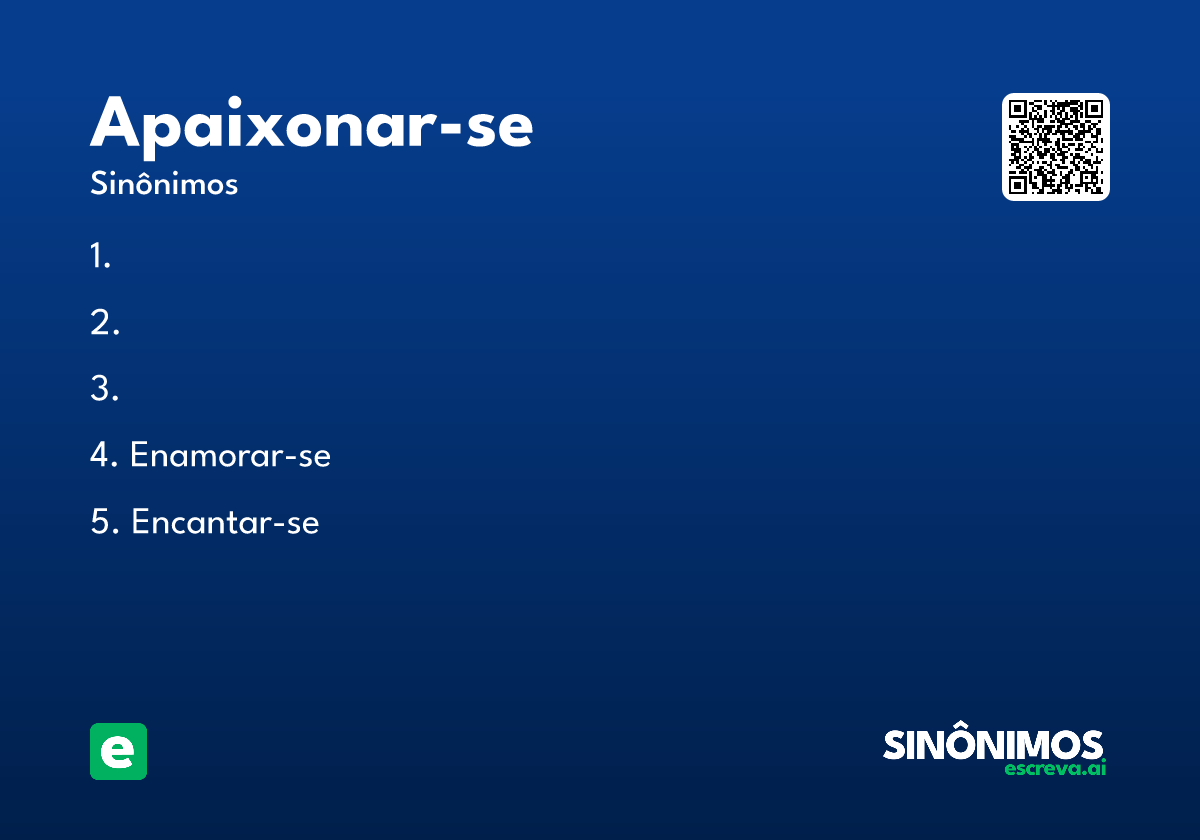 Apaixonar-se

Sinônimos

1.

2.

3.

4. Enamorar-se

5. Encantar-se

e

SINÔNIMOS
escreva.ai